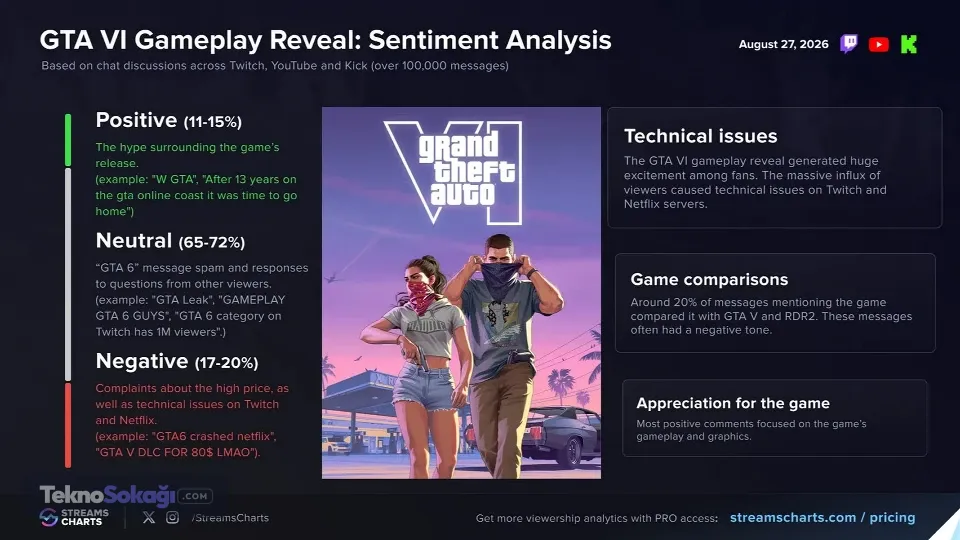 GTA VI Gameplay Reveal: Sentiment Analysis

Based on chat discussions across Twitch, YouTube and Kick (over 100,000 messages)

August 27, 2026

Positive (11-15%)

The hype surrounding the game's release.
(example: "W GTA", "After 13 years on the gta online coast it was time to go home")

Neutral (65-72%)

"GTA 6" message spam and responses to questions from other viewers.
(example: "GTA Leak", "GAMEPLAY GTA 6 GUYS", "GTA 6 category on Twitch has 1M viewers".)

Negative (17-20%)

Complaints about the high price, as well as technical issues on Twitch and Netflix.
(example: "GTA6 crashed netflix", "GTA V DLC FOR 80$ LMAO").

grand theft auto VI

Technical issues

The GTA VI gameplay reveal generated huge excitement among fans. The massive influx of viewers caused technical issues on Twitch and Netflix servers.

Game comparisons

Around 20% of messages mentioning the game compared it with GTA V and RDR2. These messages often had a negative tone.

Appreciation for the game

Most positive comments focused on the game's gameplay and graphics.

TeknoSokağı .COM

STREAMS CHARTS

/StreamsCharts

Get more viewership analytics with PRO access: streamscharts.com / pricing